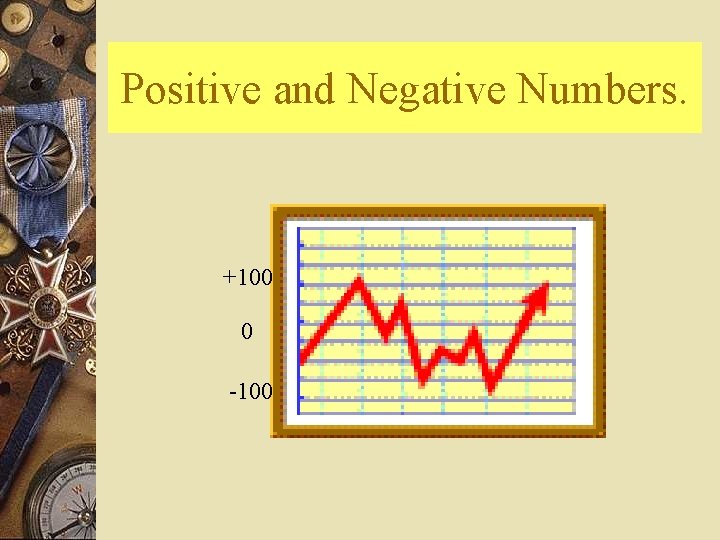 Positive and Negative Numbers.

+100

0

-100